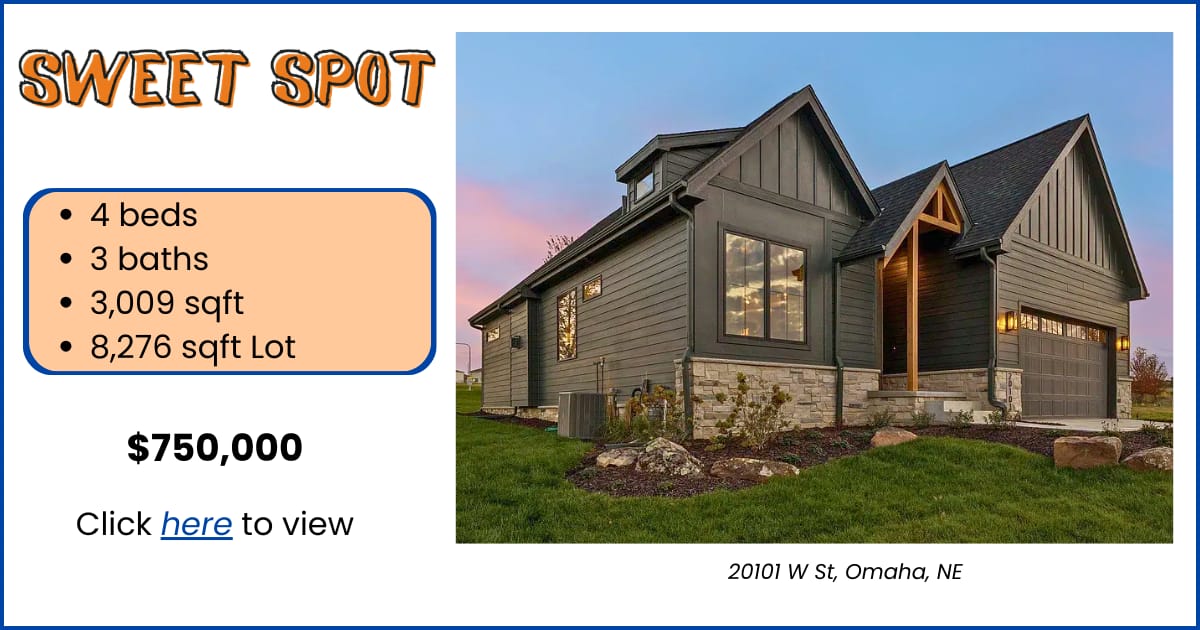 SWEET SPOT

- 4 beds
- 3 baths
- 3,009 sqft
- 8,276 sqft Lot

$750,000

Click here to view

20101 W St, Omaha, NE